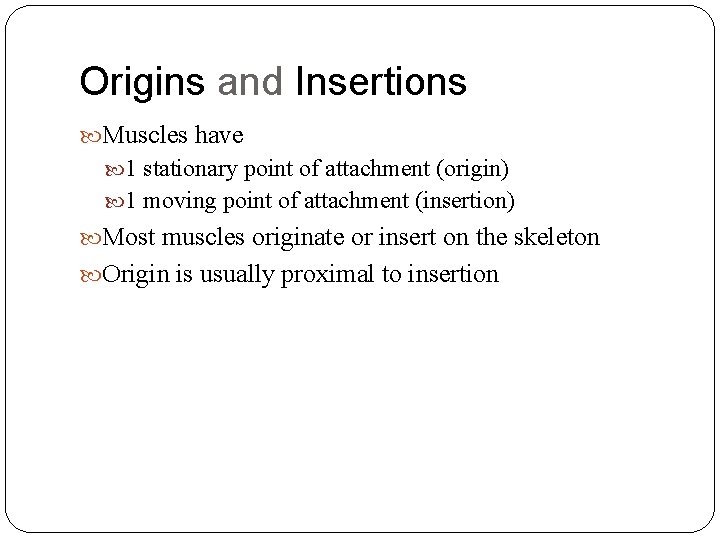 Origins and Insertions

Muscles have

1 stationary point of attachment (origin)

1 moving point of attachment (insertion)

Most muscles originate or insert on the skeleton

Origin is usually proximal to insertion